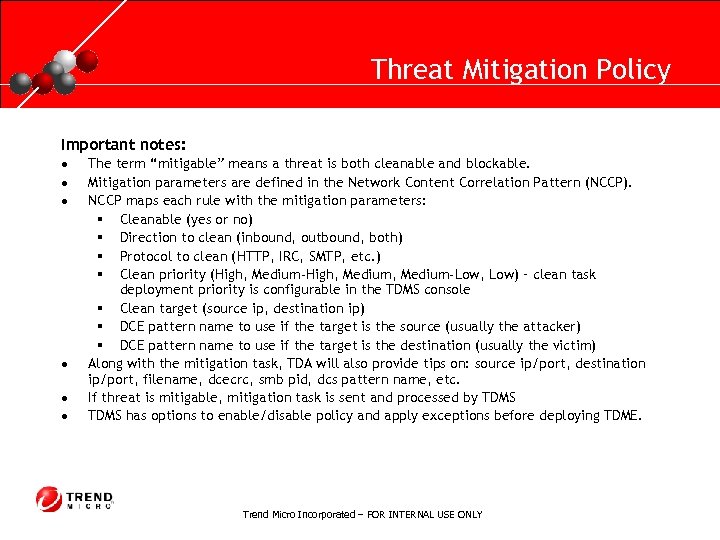 Threat Mitigation Policy

Important notes:

- The term “mitigable” means a threat is both cleanable and blockable.
- Mitigation parameters are defined in the Network Content Correlation Pattern (NCCP).
- NCCP maps each rule with the mitigation parameters:
  - Cleanable (yes or no)
  - Direction to clean (inbound, outbound, both)
  - Protocol to clean (HTTP, IRC, SMTP, etc.)
  - Clean priority (High, Medium-High, Medium, Medium-Low, Low) - clean task deployment priority is configurable in the TDMS console
  - Clean target (source ip, destination ip)
  - DCE pattern name to use if the target is the source (usually the attacker)
  - DCE pattern name to use if the target is the destination (usually the victim)
- Along with the mitigation task, TDA will also provide tips on: source ip/port, destination ip/port, filename, dcecrc, smb pid, dcs pattern name, etc.
- If threat is mitigable, mitigation task is sent and processed by TDMS
- TDMS has options to enable/disable policy and apply exceptions before deploying TDME.

TREND MICRO

Trend Micro Incorporated – FOR INTERNAL USE ONLY